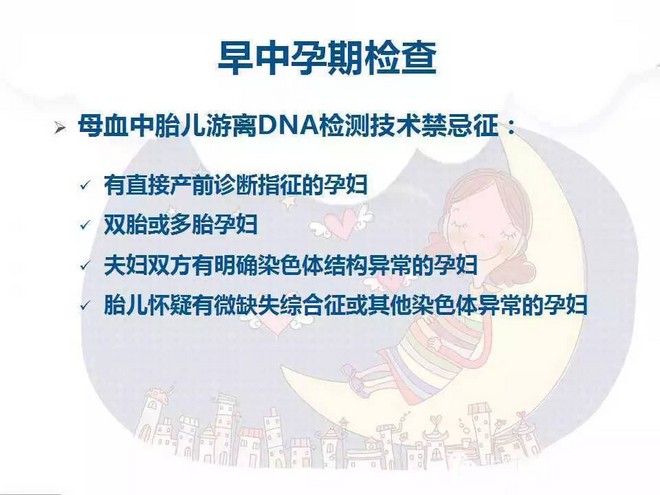 早中孕期检查

➢ 母血中胎儿游离DNA检测技术禁忌征：

✓ 有直接产前诊断指征的孕妇
✓ 双胎或多胎孕妇
✓ 夫妇双方有明确染色体结构异常的孕妇
✓ 胎儿怀疑有微缺失综合征或其他染色体异常的孕妇